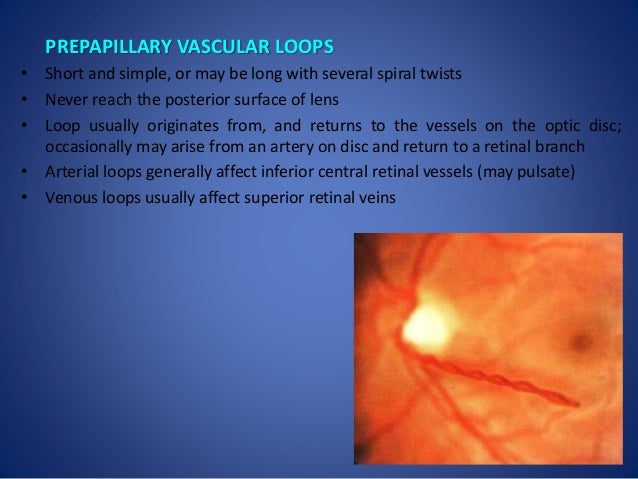 PREPAPILLARY VASCULAR LOOPS

• Short and simple, or may be long with several spiral twists
• Never reach the posterior surface of lens
• Loop usually originates from, and returns to the vessels on the optic disc; occasionally may arise from an artery on disc and return to a retinal branch
• Arterial loops generally affect inferior central retinal vessels (may pulsate)
• Venous loops usually affect superior retinal veins